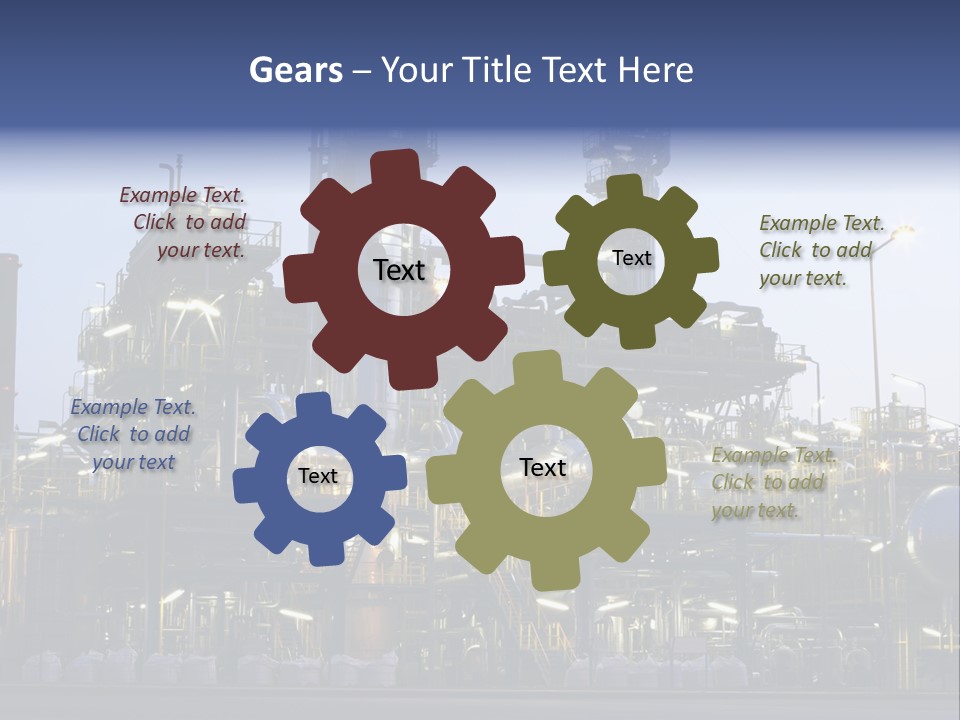 Gears – Your Title Text Here

Example Text. Click to add your text.

Text

Text

Example Text. Click to add your text.

Example Text. Click to add your text

Text

Text

Example Text. Click to add your text.